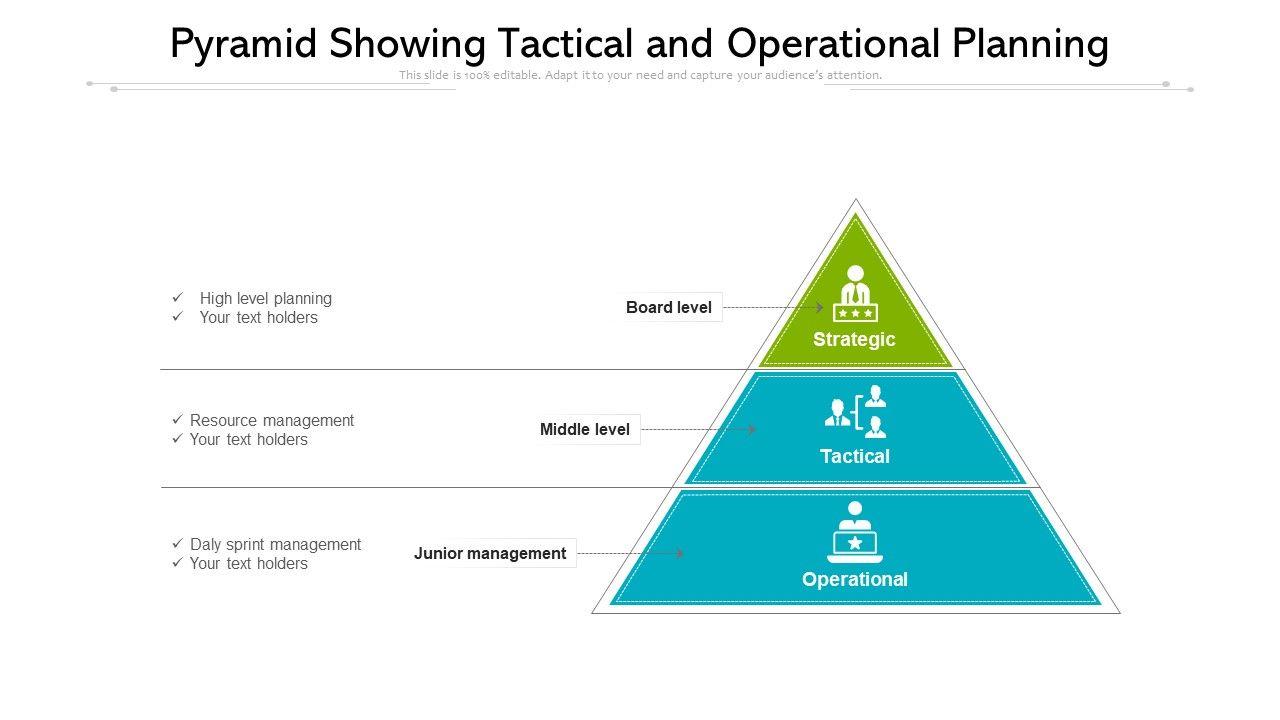 Pyramid Showing Tactical and Operational Planning

This slide is 100% editable. Adapt it to your need and capture your audience's attention.

✓ High level planning
✓ Your text holders

Board level

Strategic

✓ Resource management
✓ Your text holders

Middle level

Tactical

✓ Daly sprint management
✓ Your text holders

Junior management

Operational